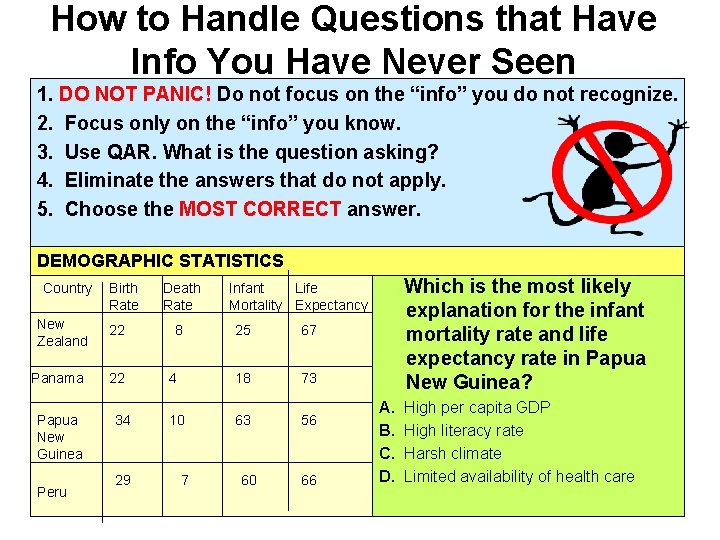 How to Handle Questions that Have Info You Have Never Seen

1. DO NOT PANIC! Do not focus on the “info” you do not recognize.
2. Focus only on the “info” you know.
3. Use QAR. What is the question asking?
4. Eliminate the answers that do not apply.
5. Choose the MOST CORRECT answer.

DEMOGRAPHIC STATISTICS

| Country | Birth Rate | Death Rate | Infant Mortality | Life Expectancy |
|---|---|---|---|---|
| New Zealand | 22 | 8 | 25 | 67 |
| Panama | 22 | 4 | 18 | 73 |
| Papua New Guinea | 34 | 10 | 63 | 56 |
| Peru | 29 | 7 | 60 | 66 |

Which is the most likely explanation for the infant mortality rate and life expectancy rate in Papua New Guinea?

A. High per capita GDP
B. High literacy rate
C. Harsh climate
D. Limited availability of health care